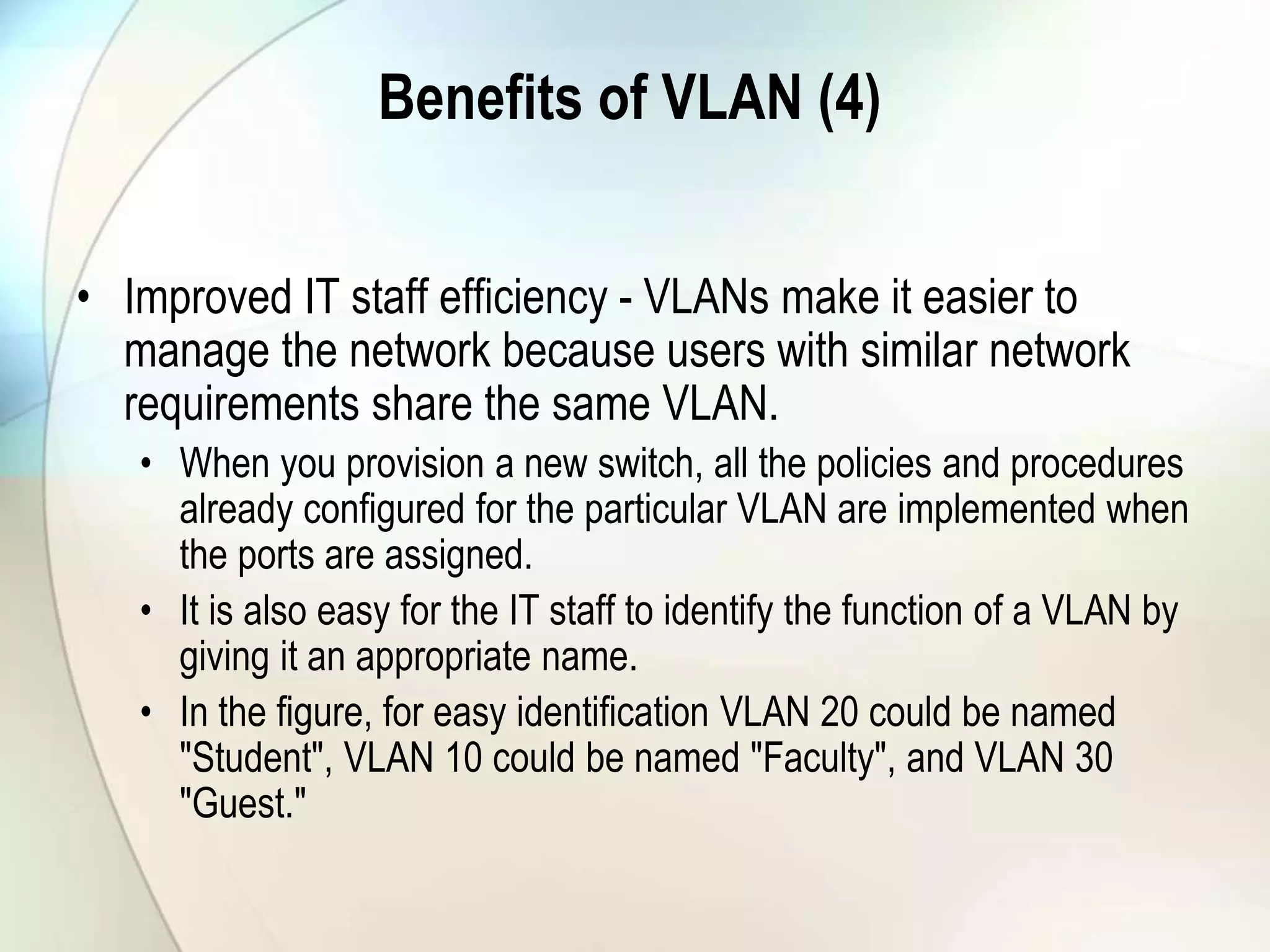 Benefits of VLAN (4)

• Improved IT staff efficiency - VLANs make it easier to manage the network because users with similar network requirements share the same VLAN.

• When you provision a new switch, all the policies and procedures already configured for the particular VLAN are implemented when the ports are assigned.

• It is also easy for the IT staff to identify the function of a VLAN by giving it an appropriate name.

• In the figure, for easy identification VLAN 20 could be named "Student", VLAN 10 could be named "Faculty", and VLAN 30 "Guest."